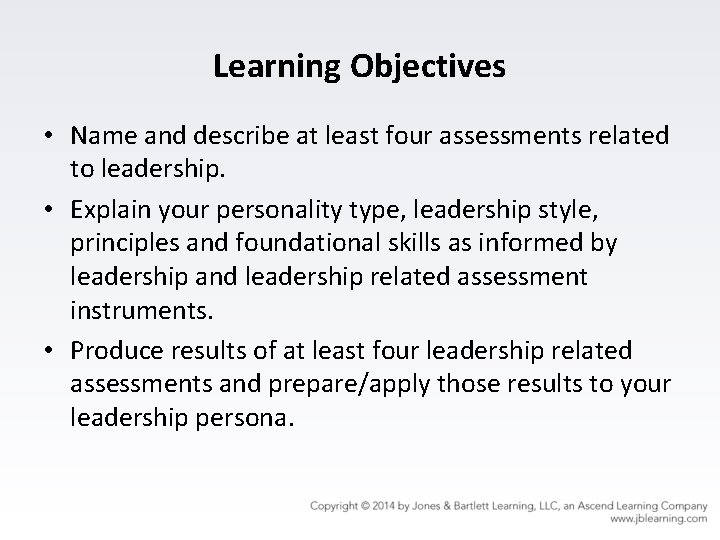 Learning Objectives

• Name and describe at least four assessments related to leadership.

• Explain your personality type, leadership style, principles and foundational skills as informed by leadership and leadership related assessment instruments.

• Produce results of at least four leadership related assessments and prepare/apply those results to your leadership persona.

Copyright © 2014 by Jones & Bartlett Learning, LLC, an Ascend Learning Company
www.jblearning.com